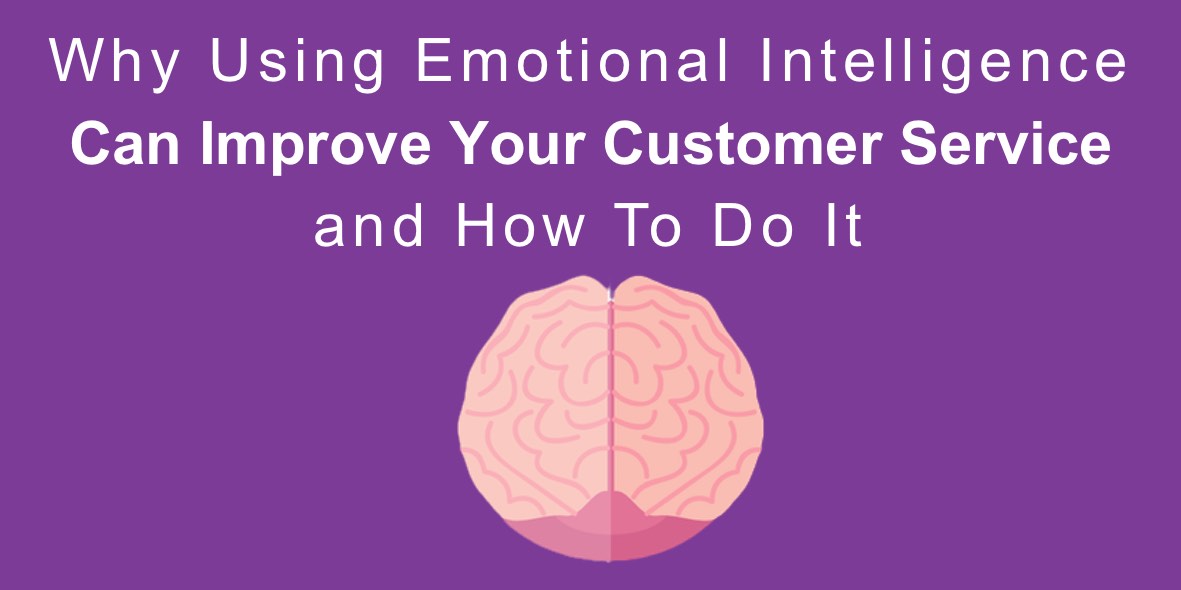 Why Using Emotional Intelligence
Can Improve Your Customer Service
and How To Do It